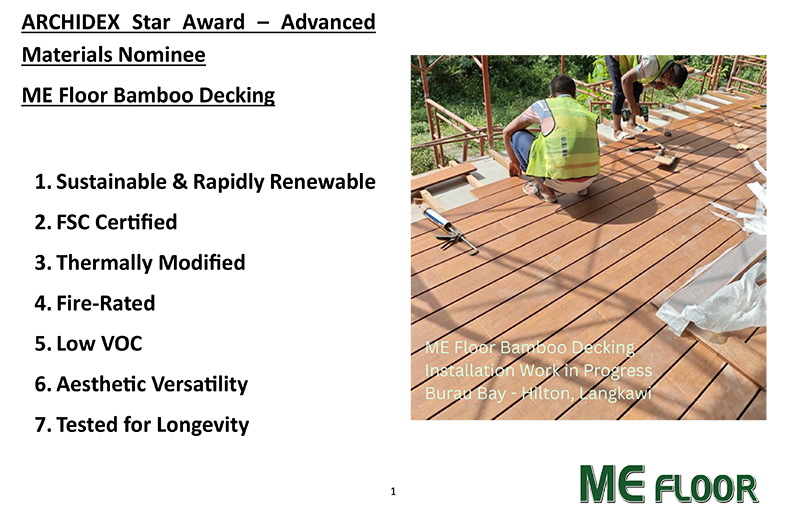 ARCHIDEX Star Award – Advanced Materials Nominee

ME Floor Bamboo Decking

1. Sustainable & Rapidly Renewable
2. FSC Certified
3. Thermally Modified
4. Fire-Rated
5. Low VOC
6. Aesthetic Versatility
7. Tested for Longevity

ME Floor Bamboo Decking
Installation Work in Progress
Burau Bay - Hilton, Langkawi

1

ME FLOOR